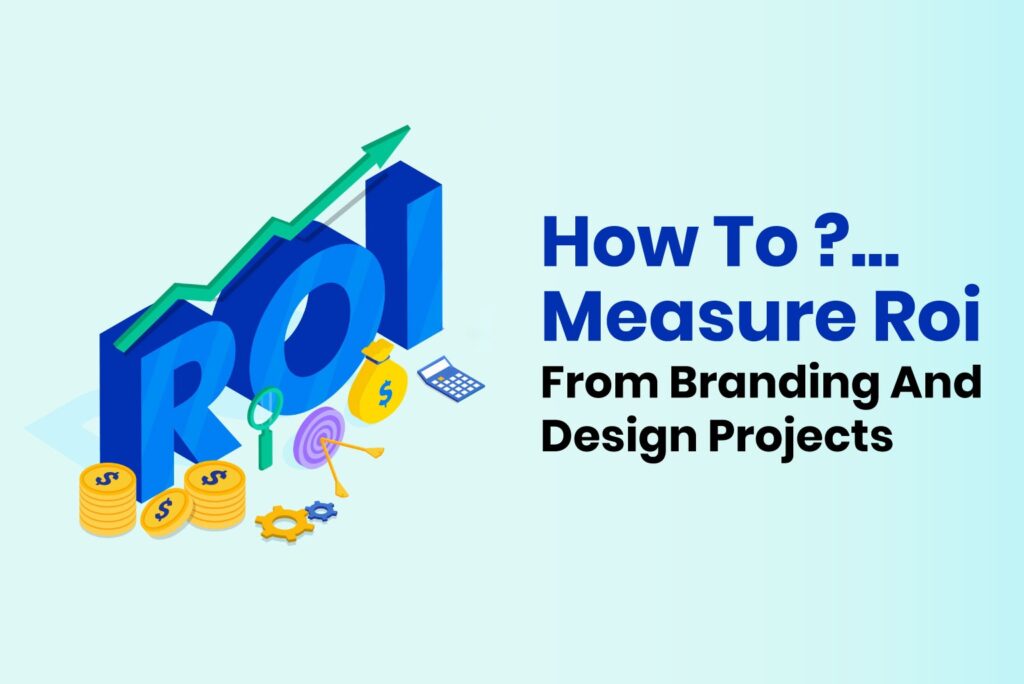 ROI

$
$
$
$

How To ?...
Measure Roi
From Branding And
Design Projects